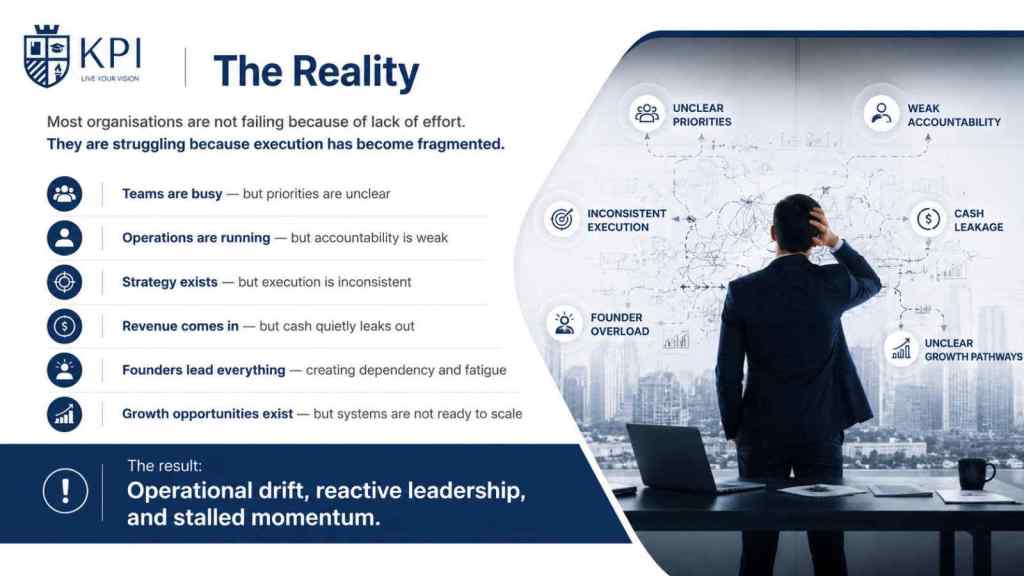 KPI
LIVE YOUR VISION

The Reality

Most organisations are not failing because of lack of effort.
They are struggling because execution has become fragmented.

Teams are busy — but priorities are unclear

Operations are running — but accountability is weak

Strategy exists — but execution is inconsistent

Revenue comes in — but cash quietly leaks out

Founders lead everything — creating dependency and fatigue

Growth opportunities exist — but systems are not ready to scale

The result:
Operational drift, reactive leadership, and stalled momentum.

UNCLEAR PRIORITIES

WEAK ACCOUNTABILITY

INCONSISTENT EXECUTION

CASH LEAKAGE

FOUNDER OVERLOAD

UNCLEAR GROWTH PATHWAYS